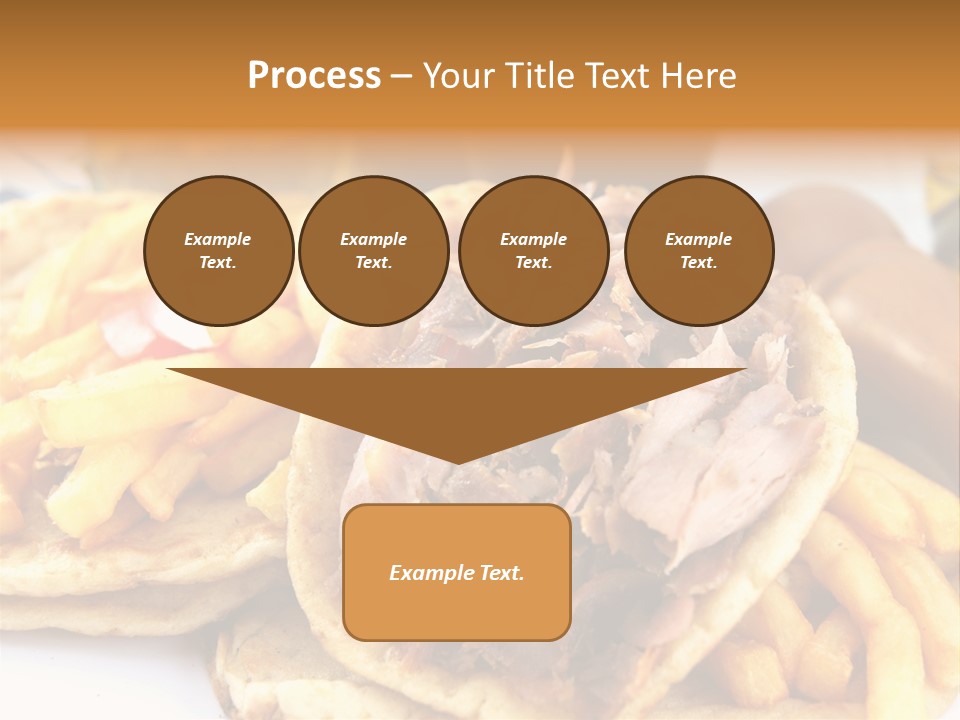 Process – Your Title Text Here

Example Text.

Example Text.

Example Text.

Example Text.

Example Text.